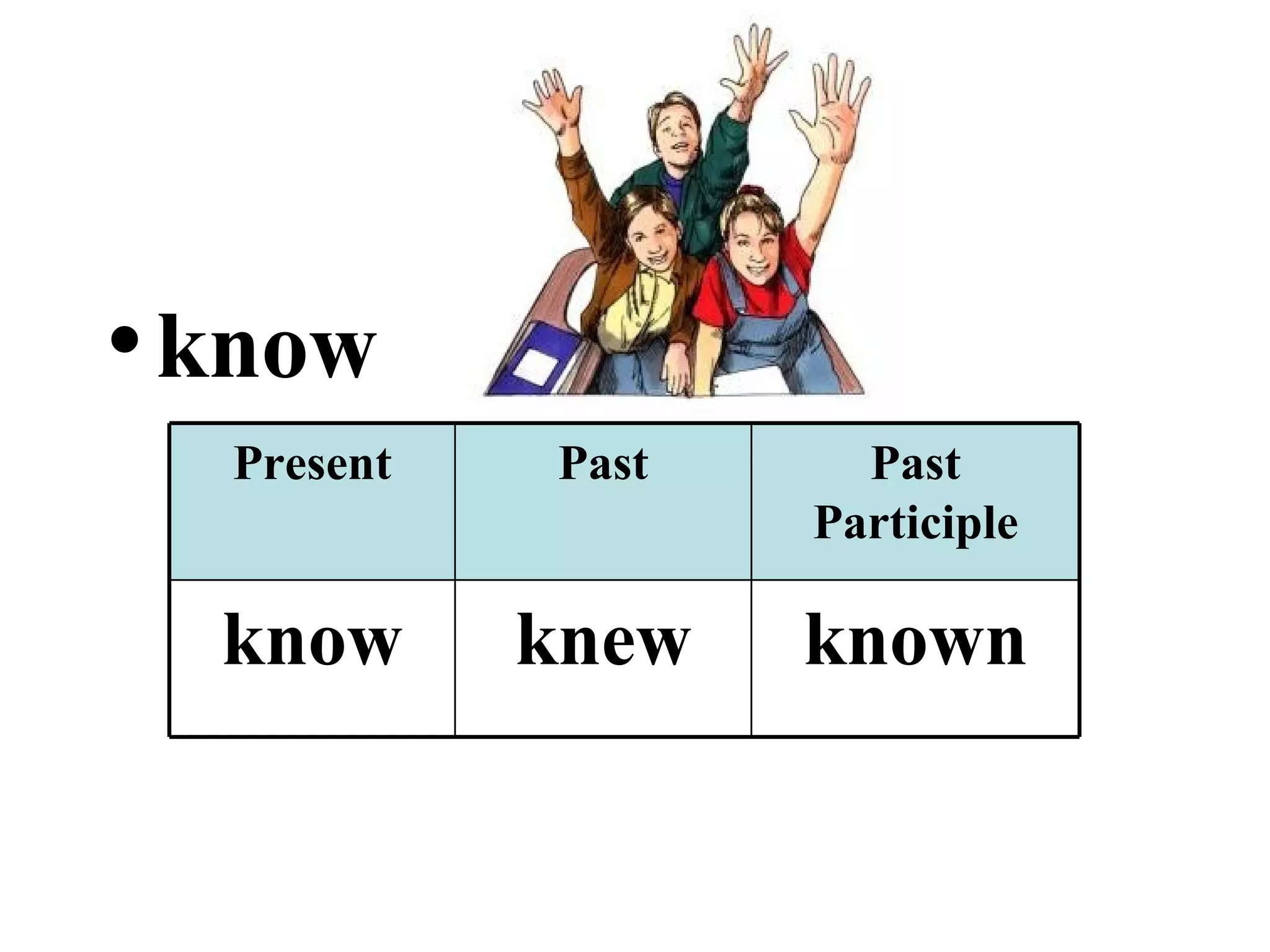 • know

| Present | Past | Past Participle |
|---|---|---|
| know | knew | known |